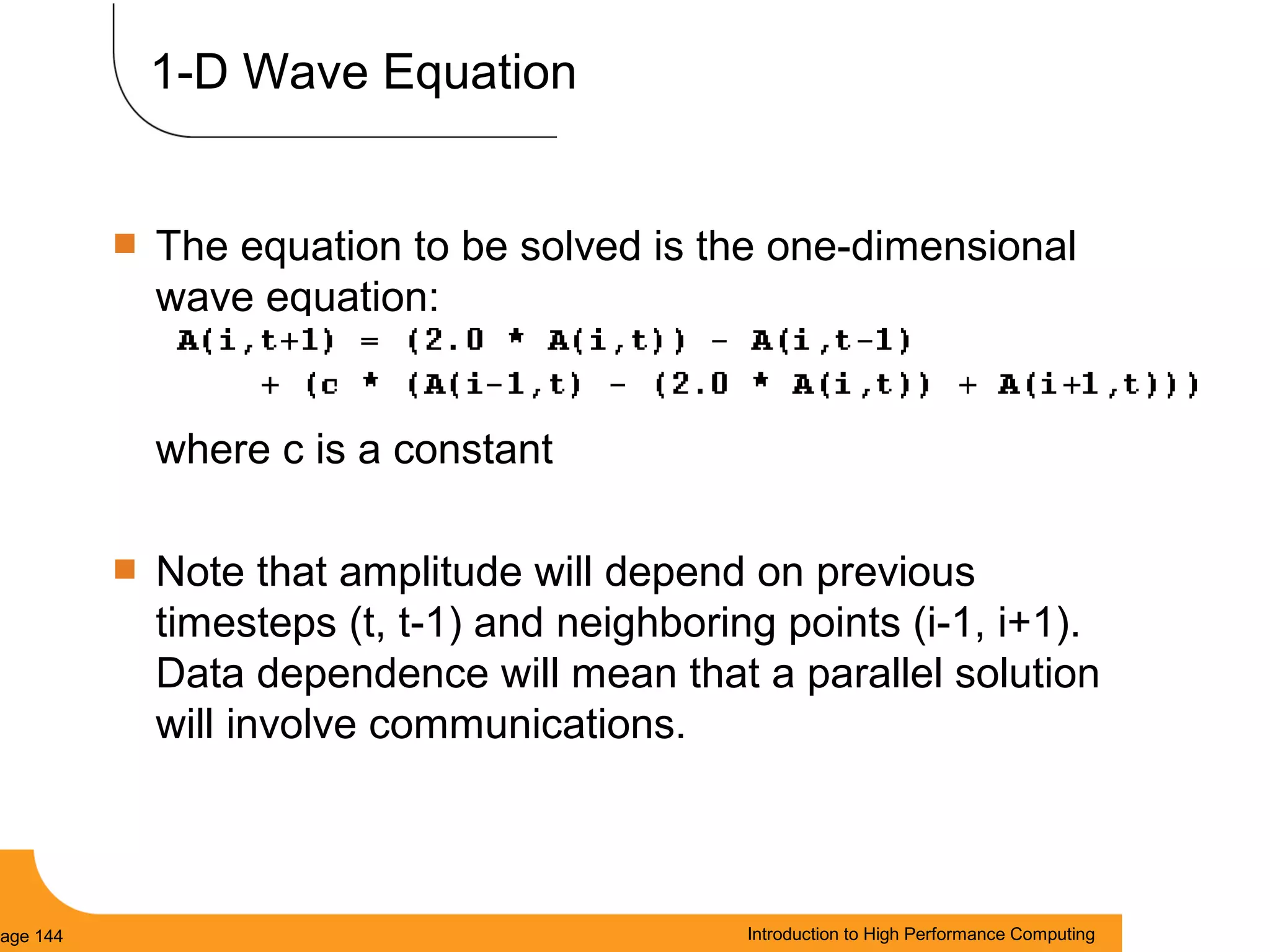 1-D Wave Equation

The equation to be solved is the one-dimensional wave equation:

A(i,t+1) = (2.0 * A(i,t)) - A(i,t-1)
+ (c * (A(i-1,t) - (2.0 * A(i,t)) + A(i+1,t)))

where c is a constant

Note that amplitude will depend on previous timesteps (t, t-1) and neighboring points (i-1, i+1). Data dependence will mean that a parallel solution will involve communications.

age 144

Introduction to High Performance Computing